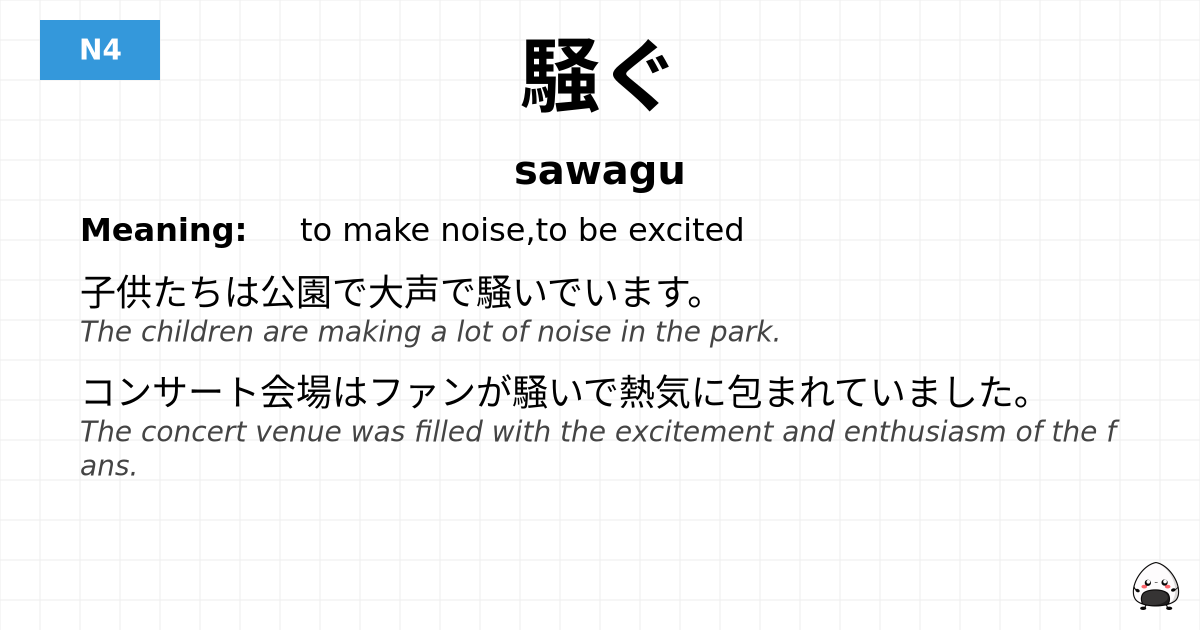 N4

騒ぐ

sawagu

Meaning: to make noise,to be excited

子供たちは公園で大声で騒いでいます。
The children are making a lot of noise in the park.

コンサート会場はファンが騒いで熱気に包まれていました。
The concert venue was filled with the excitement and enthusiasm of the fans.